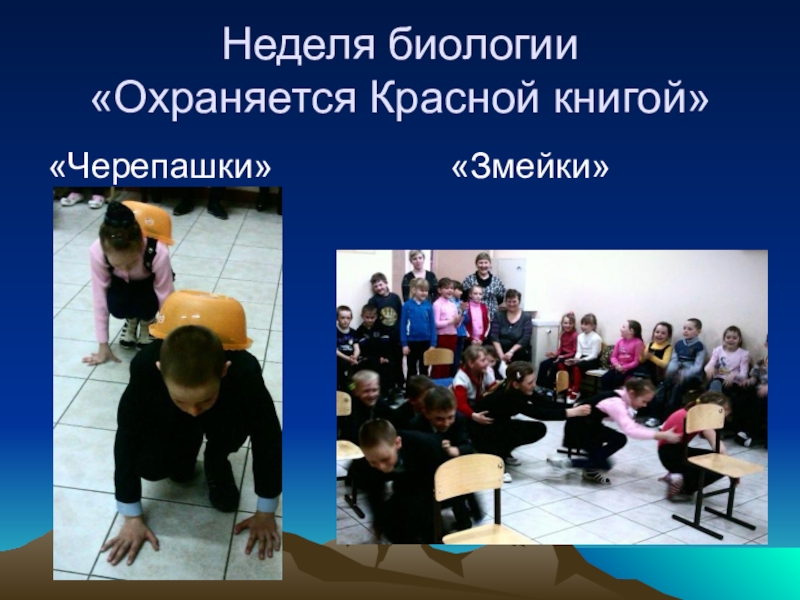 Неделя биологии
«Охраняется Красной книгой»

«Черепашки»

«Змейки»